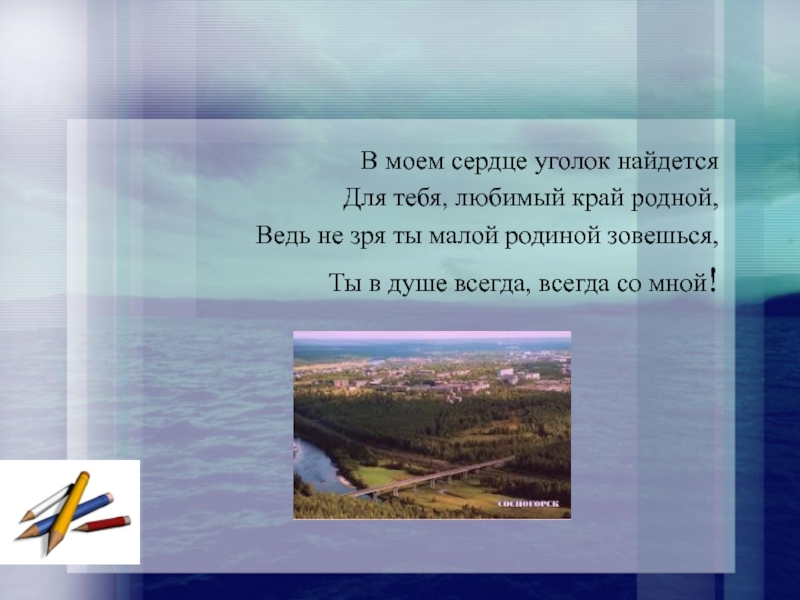 В моем сердце уголок найдется
Для тебя, любимый край родной,
Ведь не зря ты малой родиной зовешься,
Ты в душе всегда, всегда со мной!

СОСНОГОРСК